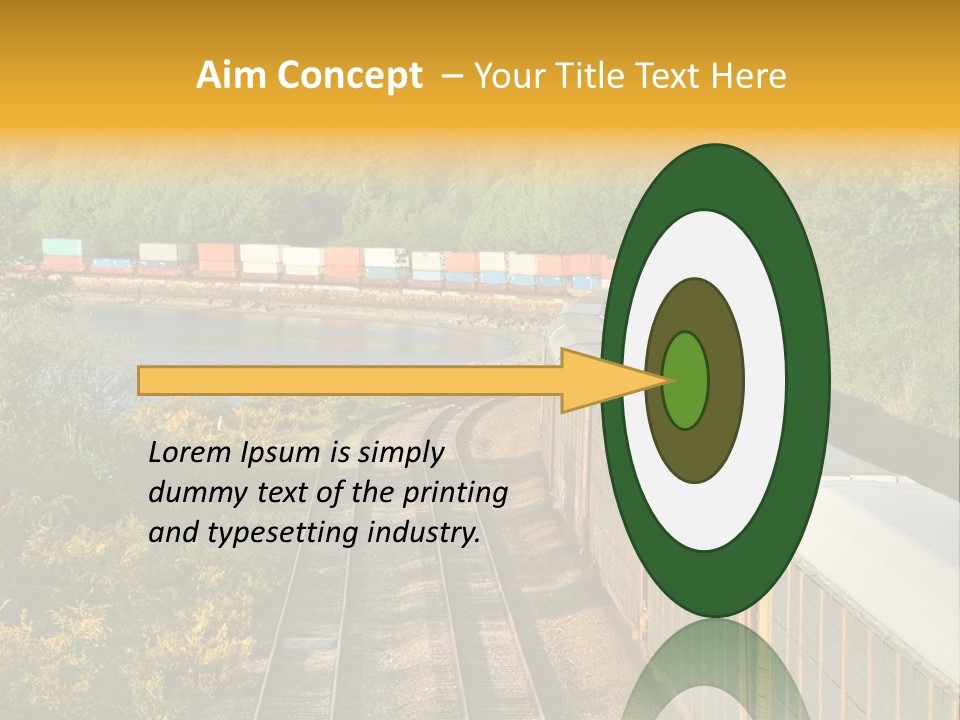 Aim Concept – Your Title Text Here

Lorem Ipsum is simply dummy text of the printing and typesetting industry.